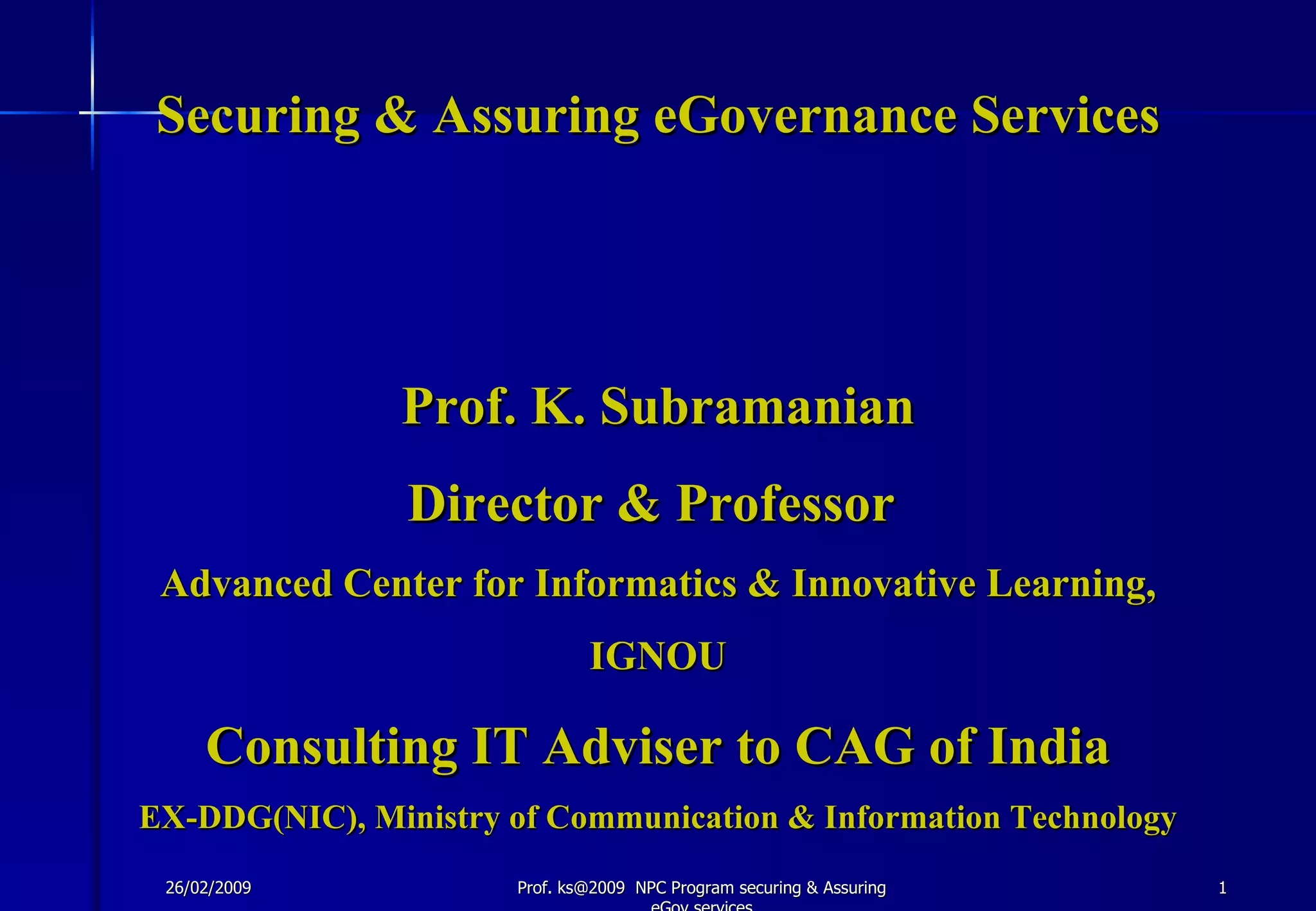 Securing & Assuring eGovernance Services

Prof. K. Subramanian

Director & Professor

Advanced Center for Informatics & Innovative Learning,

IGNOU

Consulting IT Adviser to CAG of India

EX-DDG(NIC), Ministry of Communication & Information Technology

26/02/2009

Prof. ks@2009 NPC Program securing & Assuring eGov services

1